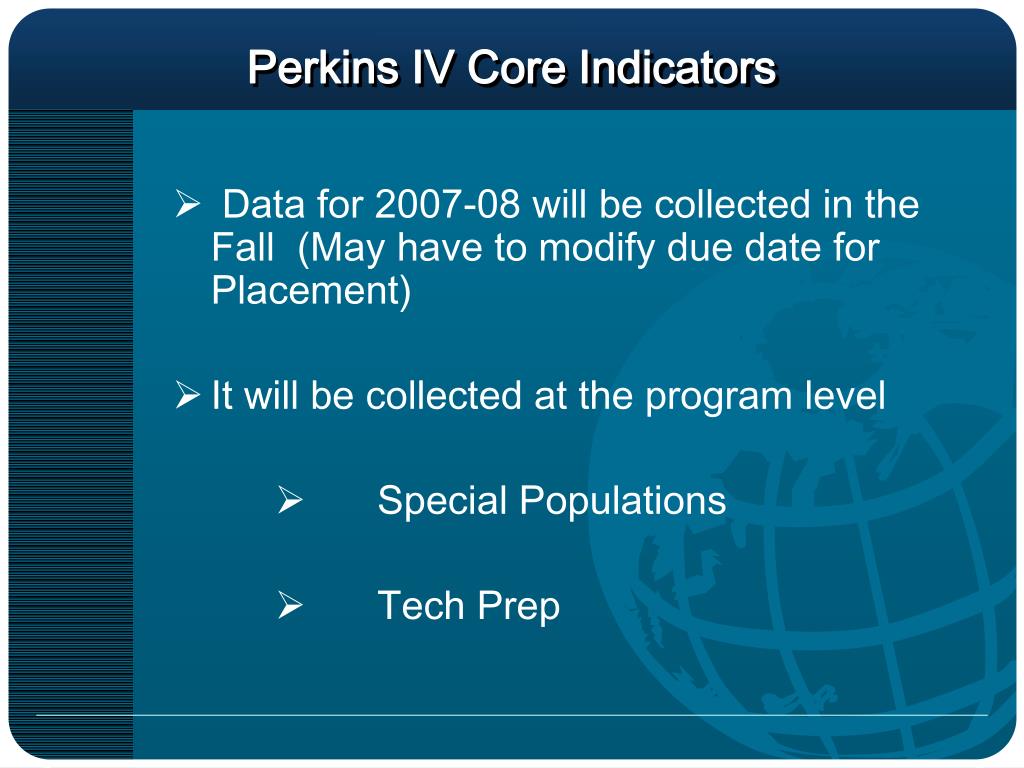 Perkins IV Core Indicators

➢ Data for 2007-08 will be collected in the Fall (May have to modify due date for Placement)

➢ It will be collected at the program level

➢ Special Populations

➢ Tech Prep